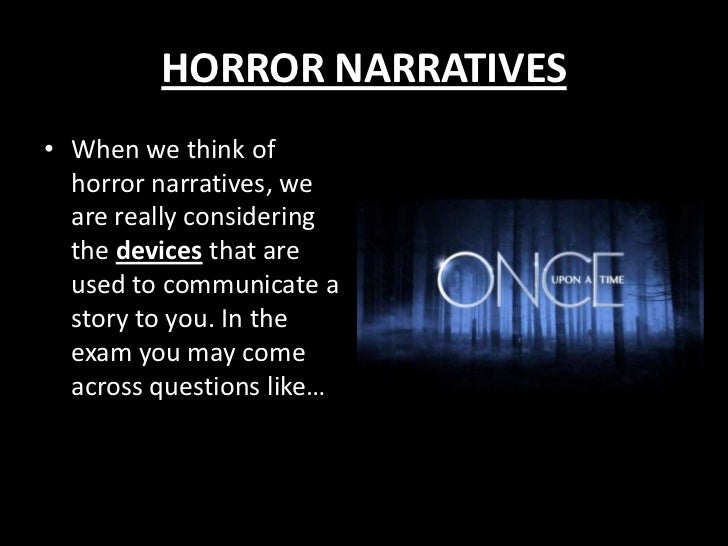 HORROR NARRATIVES

• When we think of horror narratives, we are really considering the devices that are used to communicate a story to you. In the exam you may come across questions like…

ONCE UPON A TIME